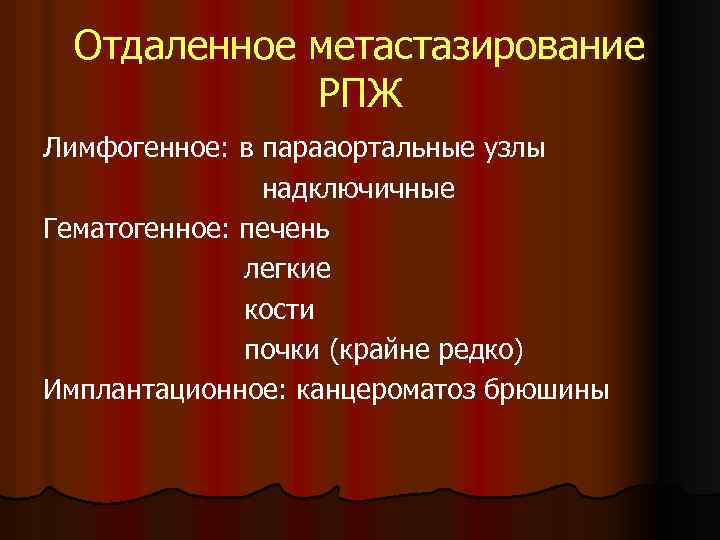 Отдаленное метастазирование РПЖ

Лимфогенное: в парааортальные узлы
надключичные
Гематогенное: печень
легкие
кости
почки (крайне редко)
Имплантационное: канцероматоз брюшины